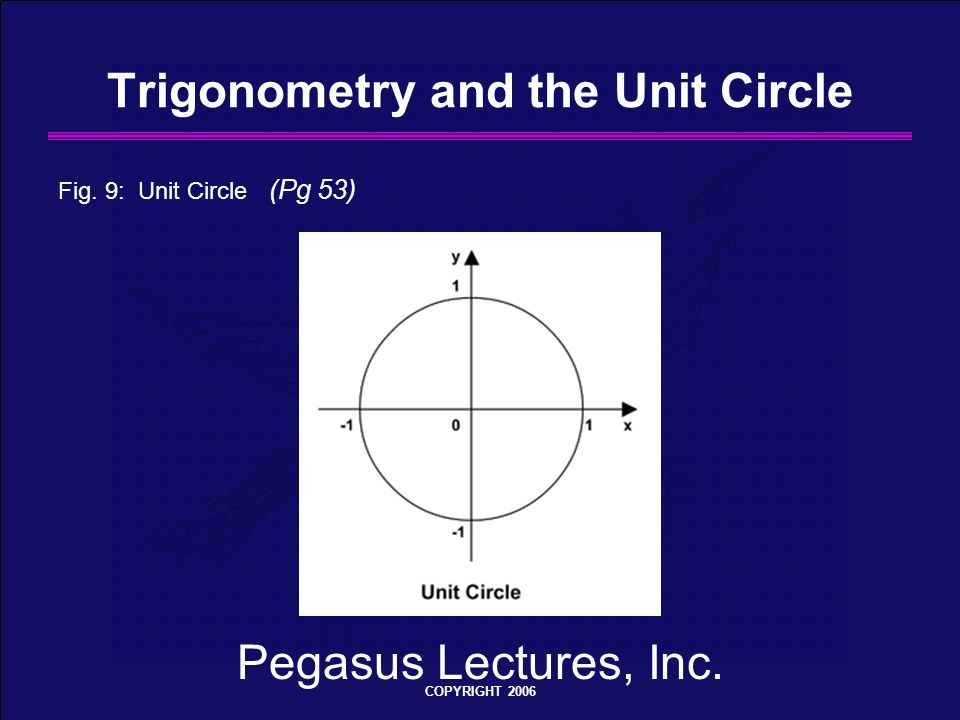 Trigonometry and the Unit Circle

Fig. 9: Unit Circle (Pg 53)

y
1
-1
0
1
x
-1
Unit Circle

Pegasus Lectures, Inc.
COPYRIGHT 2006